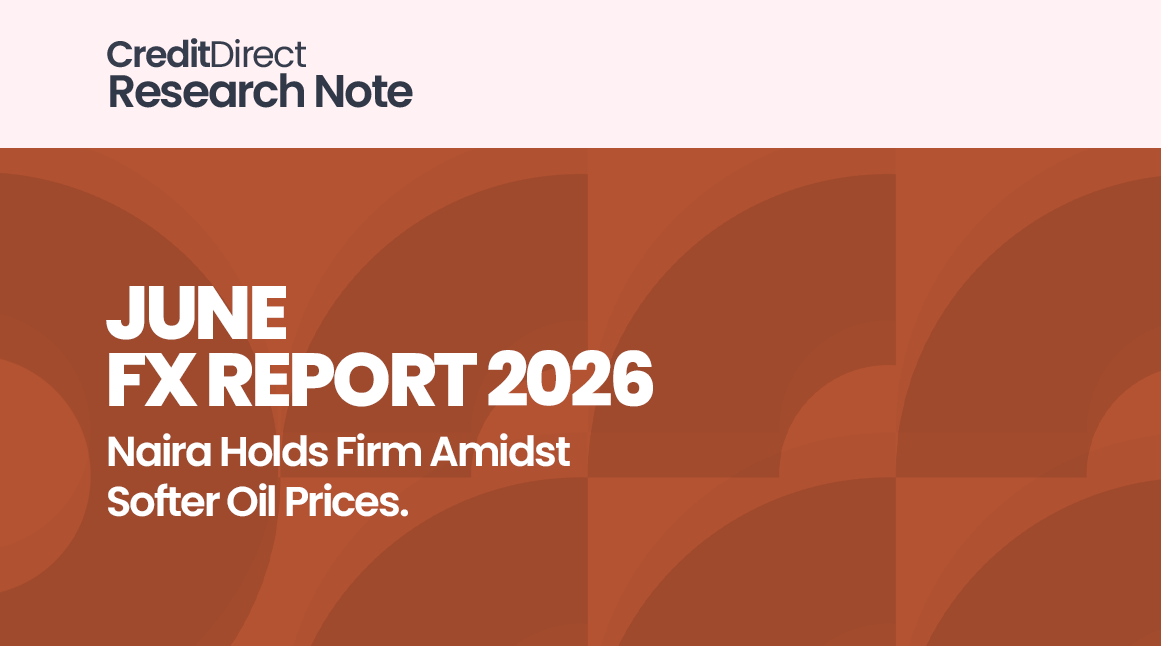 CreditDirect
Research Note

JUNE
FX REPORT 2026
Naira Holds Firm Amidst Softer Oil Prices.